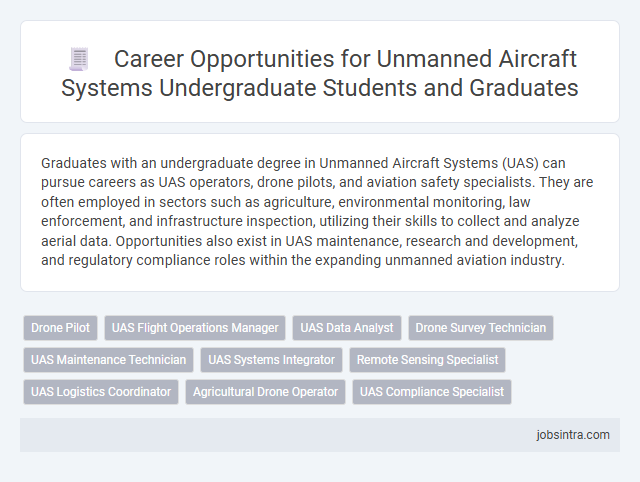 Career Opportunities for Unmanned Aircraft Systems Undergraduate Students and Graduates

Graduates with an undergraduate degree in Unmanned Aircraft Systems (UAS) can pursue careers as UAS operators, drone pilots, and aviation safety specialists. They are often employed in sectors such as agriculture, environmental monitoring, law enforcement, and infrastructure inspection, utilizing their skills to collect and analyze aerial data. Opportunities also exist in UAS maintenance, research and development, and regulatory compliance roles within the expanding unmanned aviation industry.

Drone Pilot
UAS Flight Operations Manager
UAS Data Analyst
Drone Survey Technician
UAS Maintenance Technician
UAS Systems Integrator
Remote Sensing Specialist
UAS Logistics Coordinator
Agricultural Drone Operator
UAS Compliance Specialist

jobsintra.com